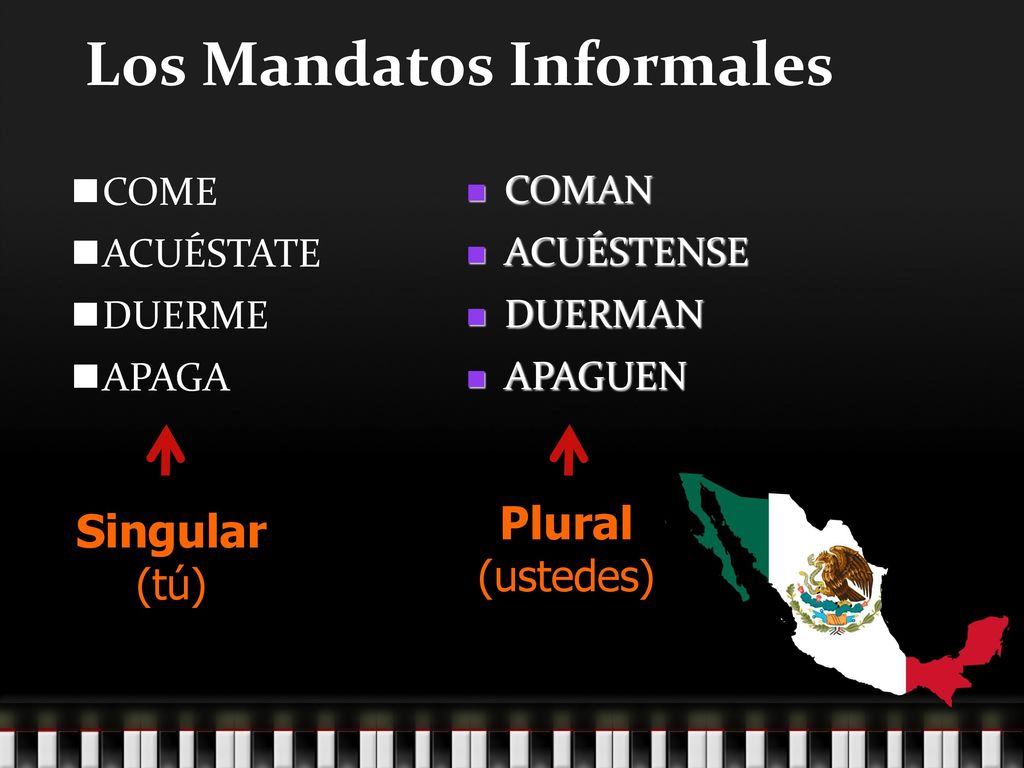 Los Mandatos Informales

COME
ACUÉSTATE
DUERME
APAGA

Singular
(tú)

COMAN
ACUÉSTENSE
DUERMAN
APAGUEN

Plural
(ustedes)